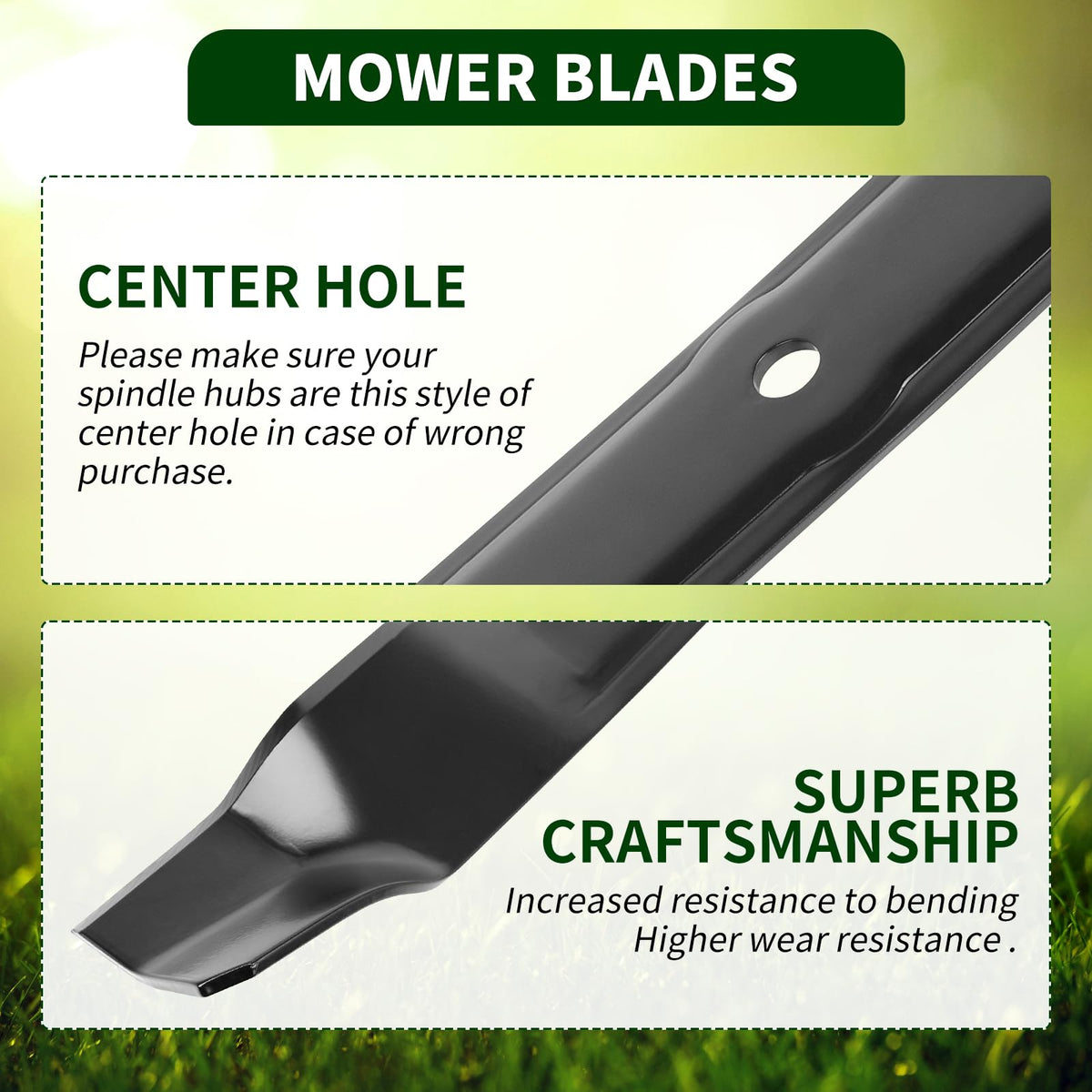 MOWER BLADES

CENTER HOLE

Please make sure your spindle hubs are this style of center hole in case of wrong purchase.

SUPERB CRAFTSMANSHIP

Increased resistance to bending
Higher wear resistance .